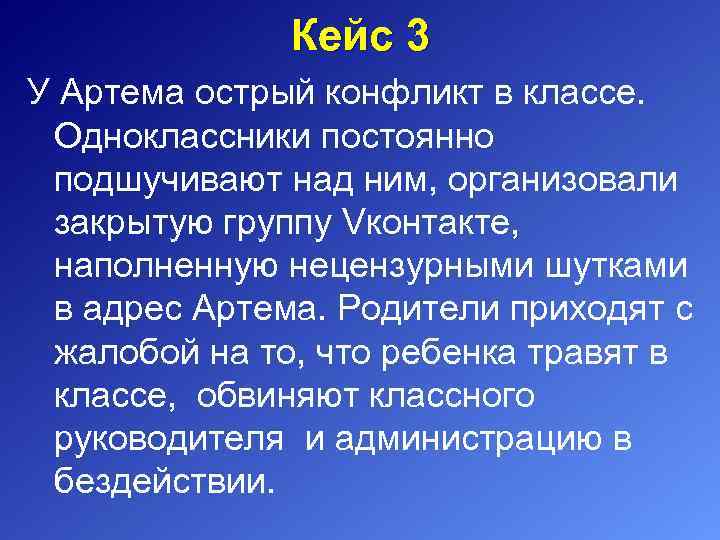 Кейс 3

У Артема острый конфликт в классе. Одноклассники постоянно подшучивают над ним, организовали закрытую группу Vконтакте, наполненную нецензурными шутками в адрес Артема. Родители приходят с жалобой на то, что ребенка травят в классе, обвиняют классного руководителя и администрацию в бездействии.